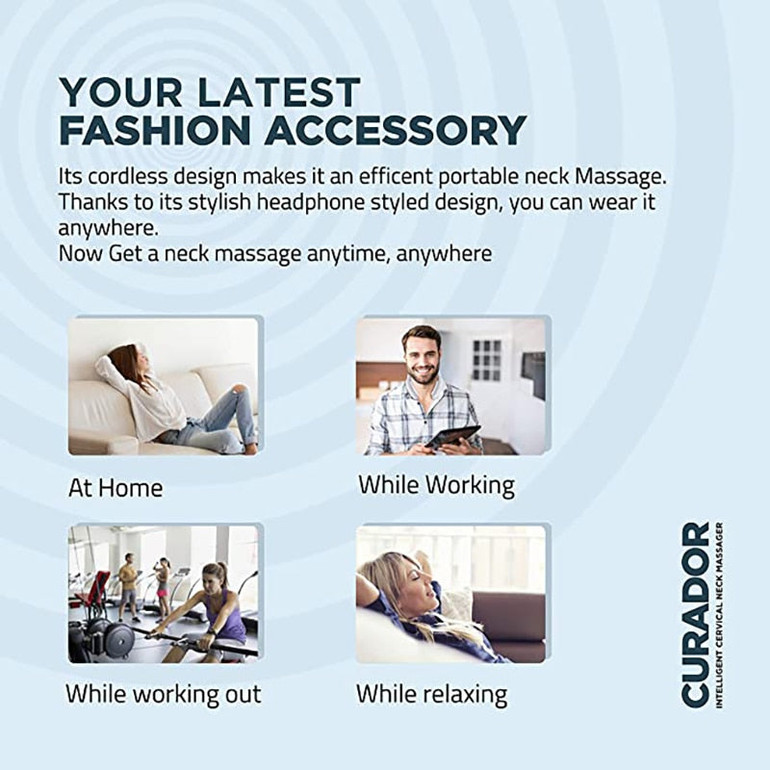 YOUR LATEST FASHION ACCESSORY

Its cordless design makes it an efficent portable neck Massage. Thanks to its stylish headphone styled design, you can wear it anywhere.
Now Get a neck massage anytime, anywhere

At Home

While Working

While working out

While relaxing

CURADOR
INTELLIGENT CERVICAL NECK MASSAGER